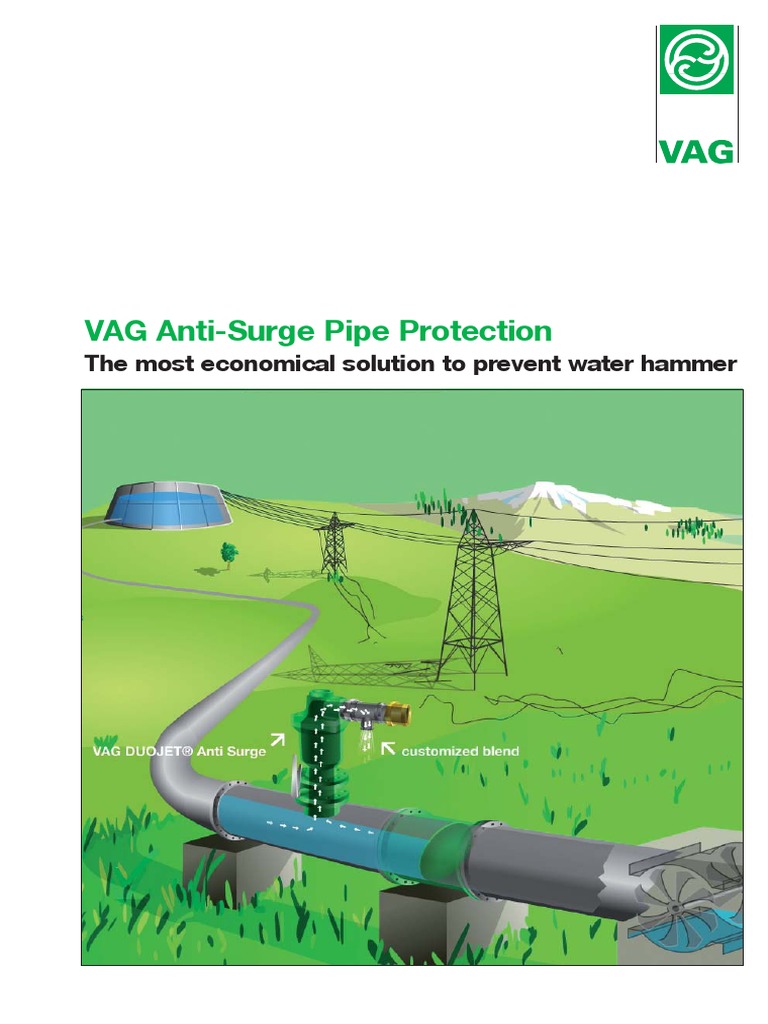 VAG

VAG Anti-Surge Pipe Protection

The most economical solution to prevent water hammer

VAG DUOJET® Anti Surge

customized blend